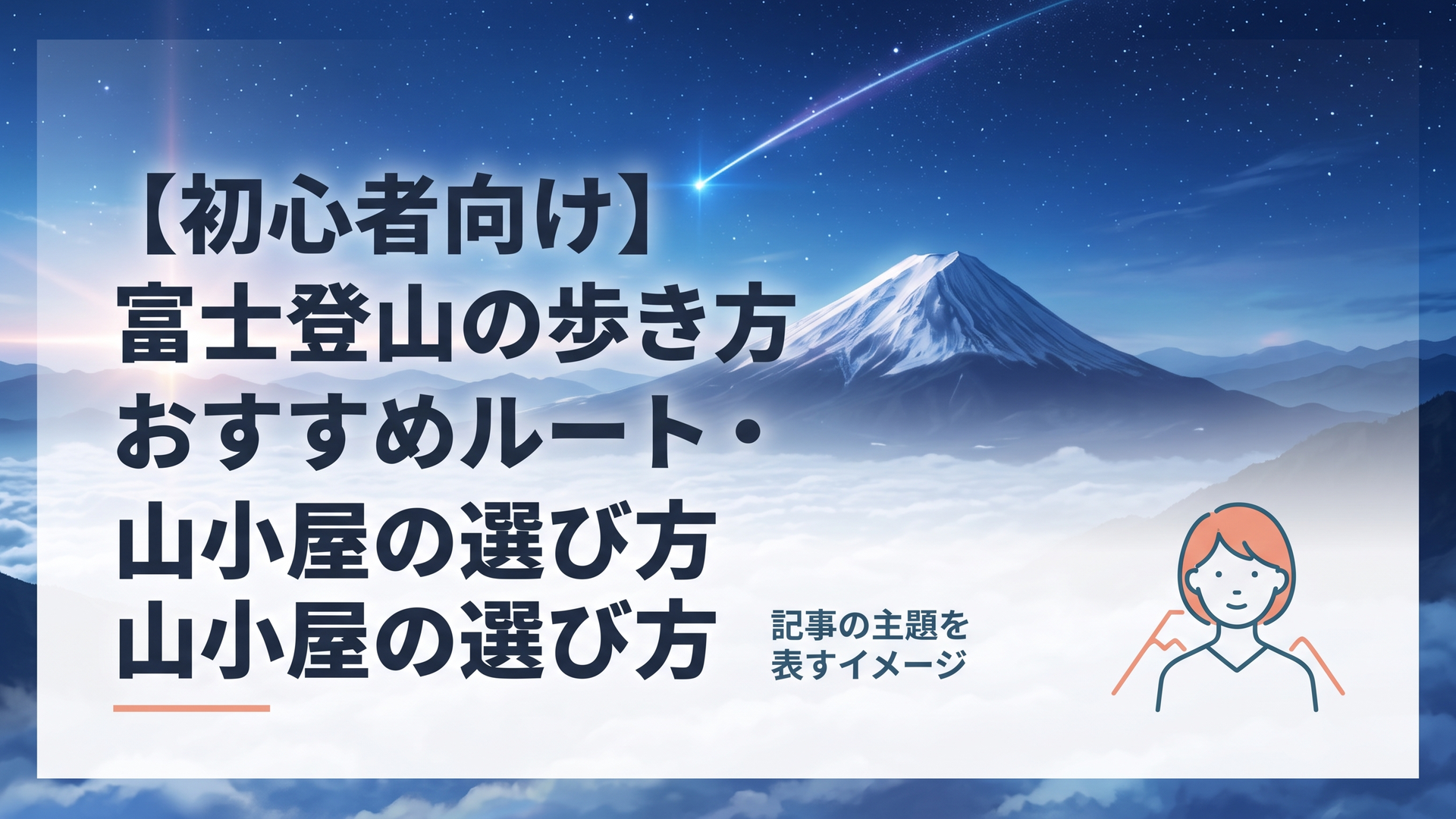 【初心者向け】
富士登山の歩き方
おすすめルート・
山小屋の選び方
山小屋の選び方

記事の主題を
表すイメージ